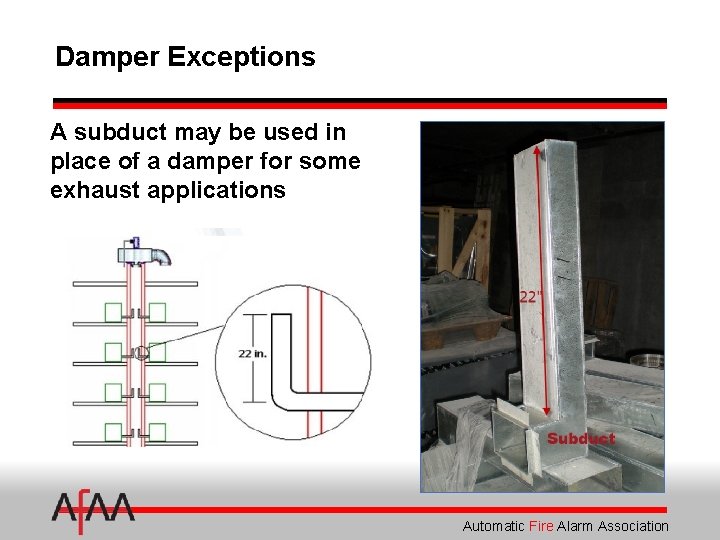 Damper Exceptions

A subduct may be used in place of a damper for some exhaust applications

22 in.

22"

Subduct

AFAA

Automatic Fire Alarm Association